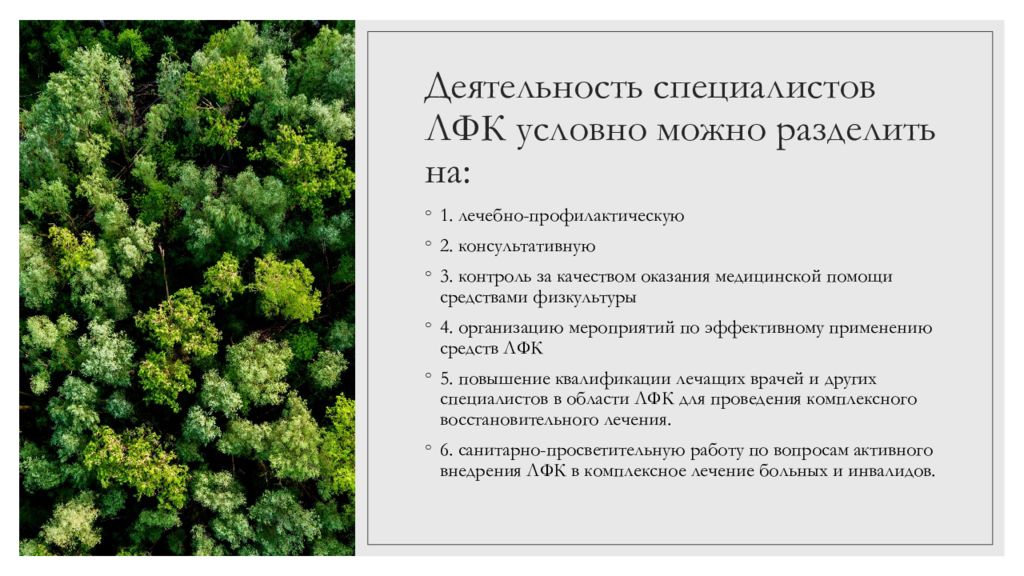 Деятельность специалистов ЛФК условно можно разделить на:

◦ 1. лечебно-профилактическую
◦ 2. консультативную
◦ 3. контроль за качеством оказания медицинской помощи средствами физкультуры
◦ 4. организацию мероприятий по эффективному применению средств ЛФК
◦ 5. повышение квалификации лечащих врачей и других специалистов в области ЛФК для проведения комплексного восстановительного лечения.
◦ 6. санитарно-просветительную работу по вопросам активного внедрения ЛФК в комплексное лечение больных и инвалидов.